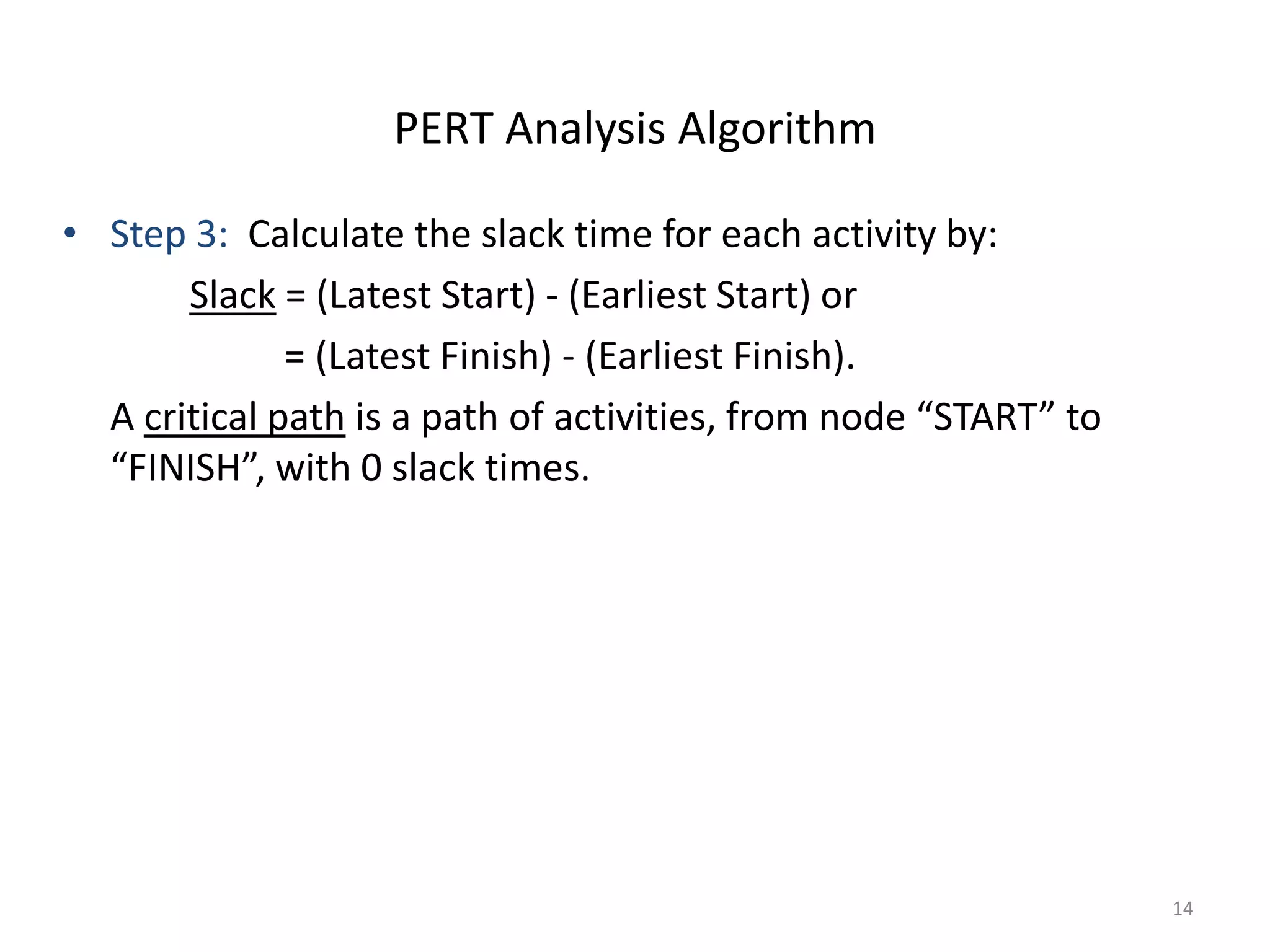 PERT Analysis Algorithm

• Step 3: Calculate the slack time for each activity by:

Slack = (Latest Start) - (Earliest Start) or

= (Latest Finish) - (Earliest Finish).

A critical path is a path of activities, from node “START” to “FINISH”, with 0 slack times.

14